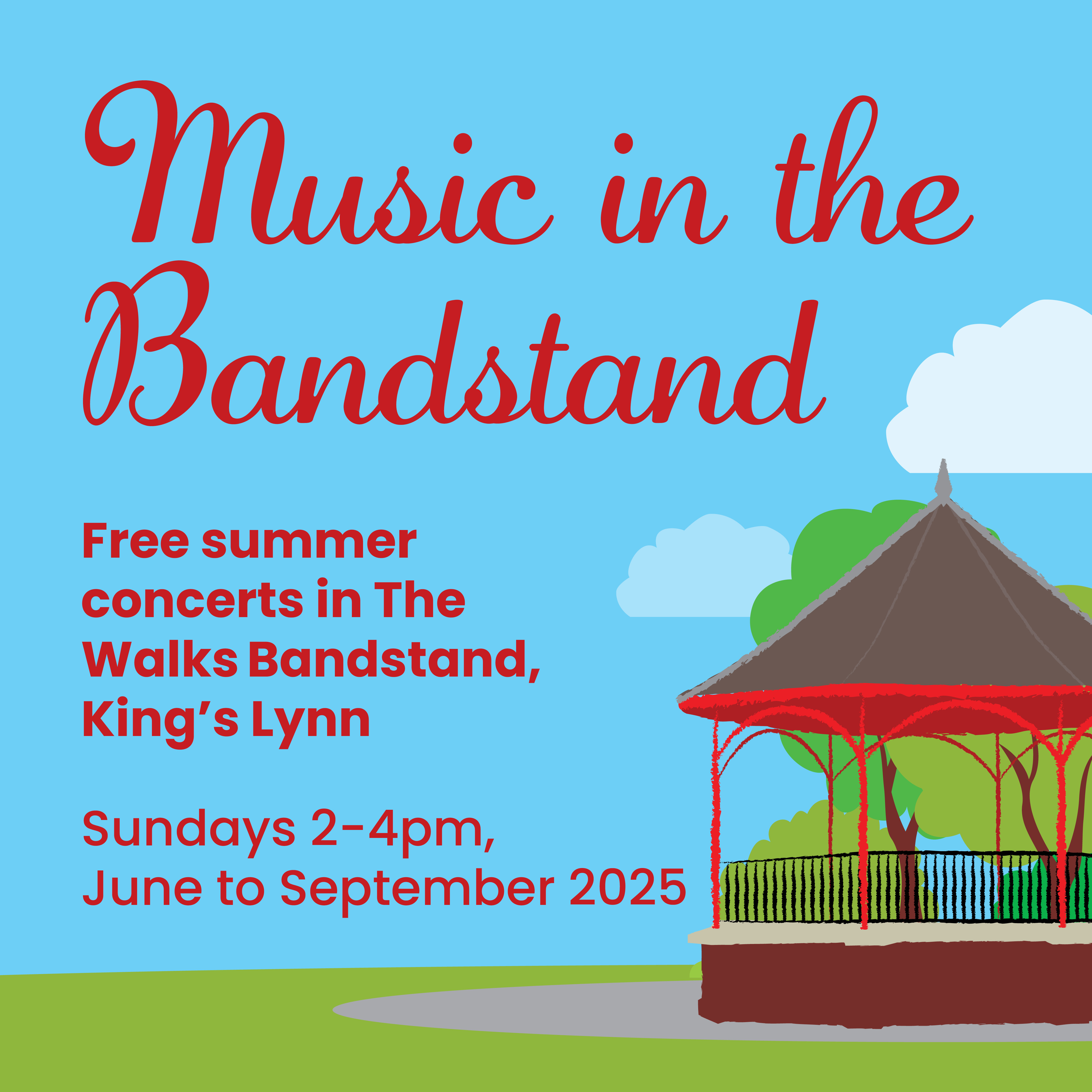 Music in the Bandstand

Free summer concerts in The Walks Bandstand, King’s Lynn

Sundays 2-4pm, June to September 2025